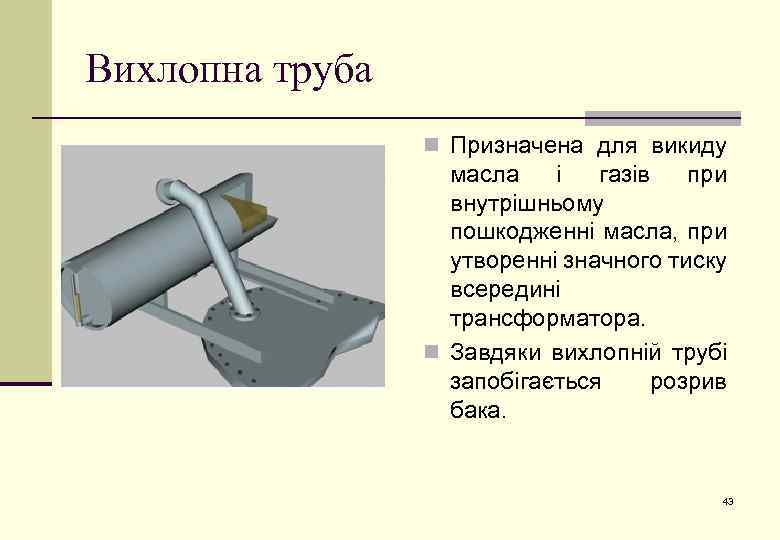 Вихлопна труба

Призначена для викиду масла і газів при внутрішньому пошкодженні масла, при утворенні значного тиску всередині трансформатора.

Завдяки вихлопній трубі запобігається розрив бака.

43